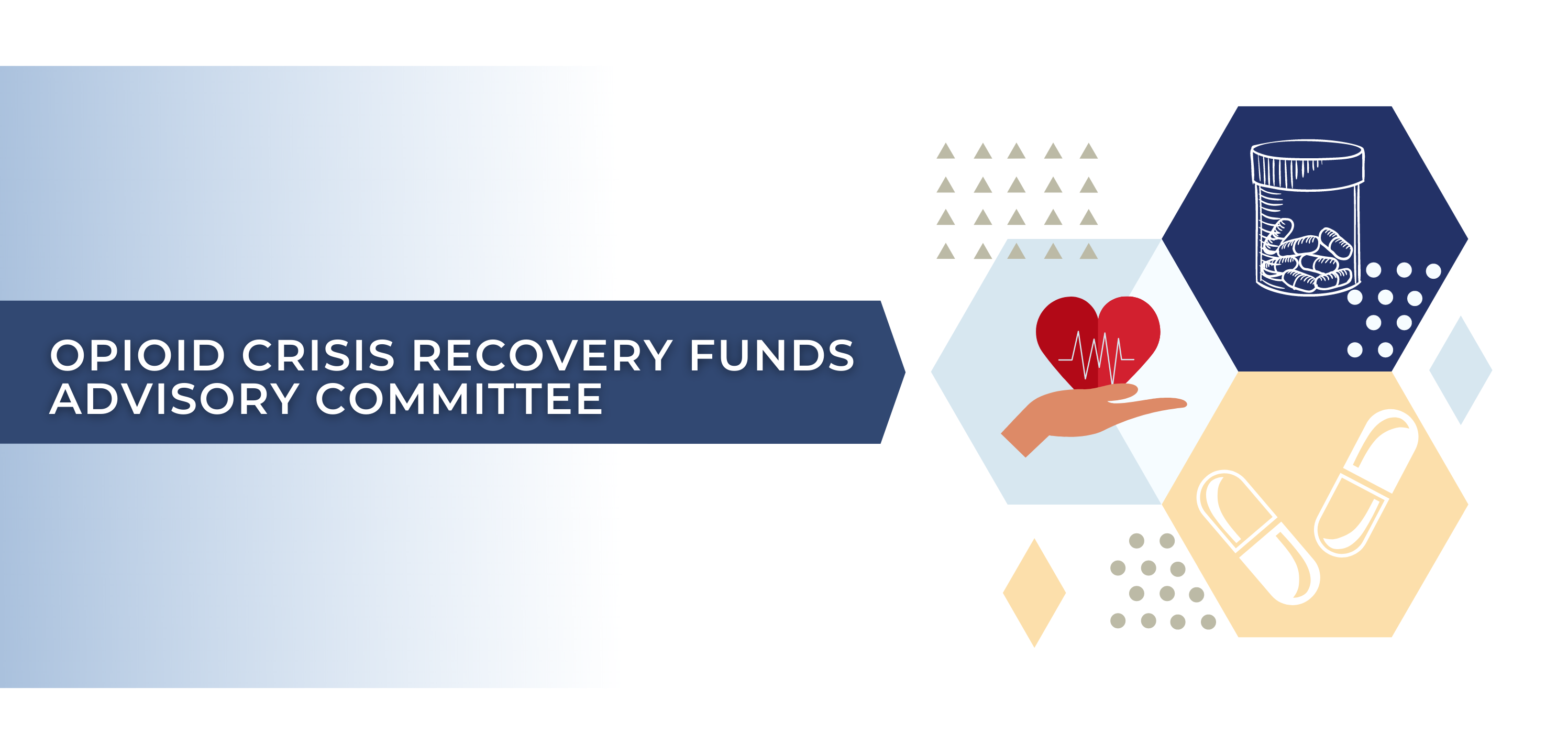 OPIOID CRISIS RECOVERY FUNDS ADVISORY COMMITTEE